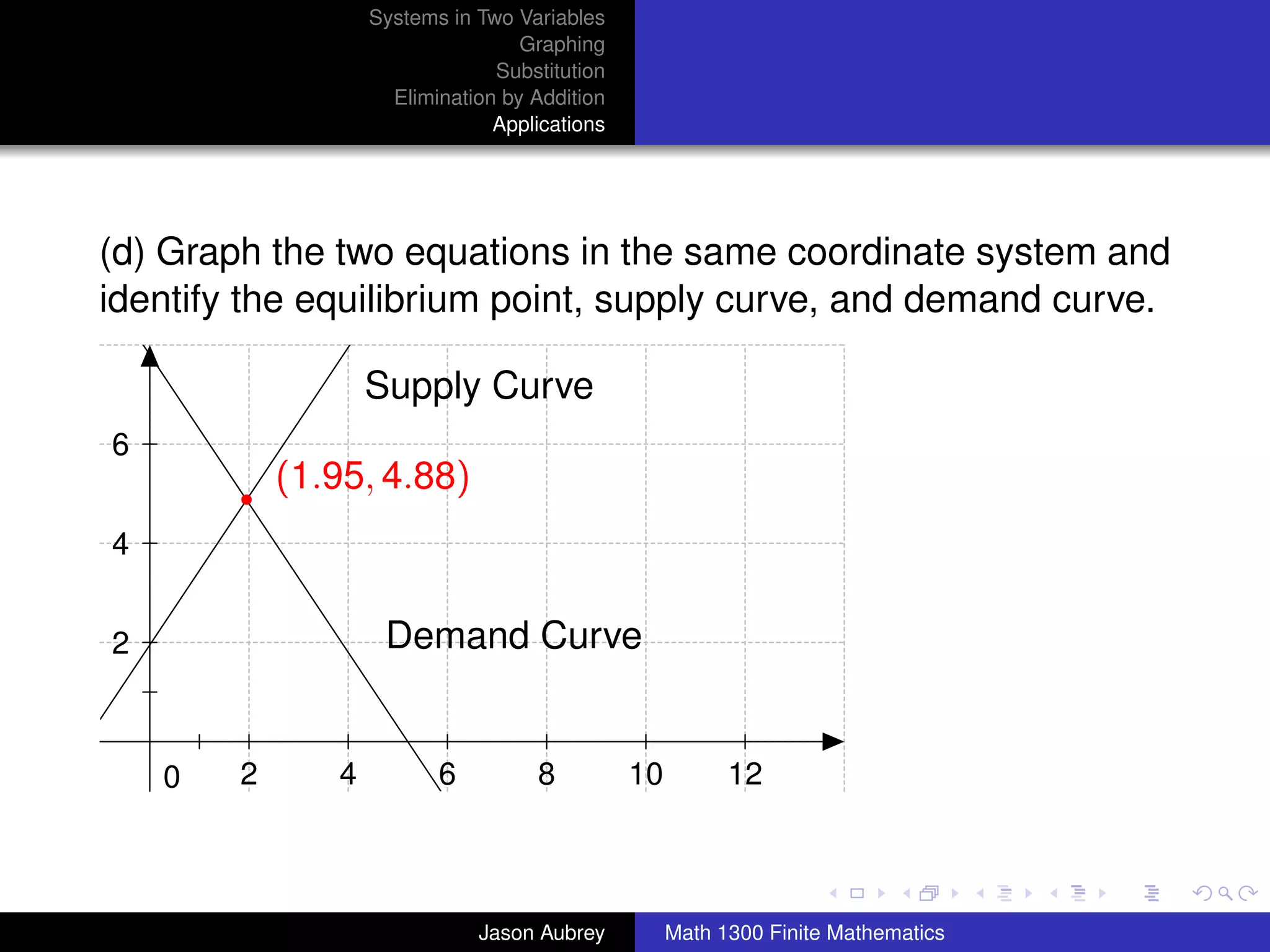 Systems in Two Variables
Graphing
Substitution
Elimination by Addition
Applications

(d) Graph the two equations in the same coordinate system and identify the equilibrium point, supply curve, and demand curve.

Supply Curve
$(1.95, 4.88)$
Demand Curve
6
4
2
0
2
4
6
8
10
12

Jason Aubrey
Math 1300 Finite Mathematics